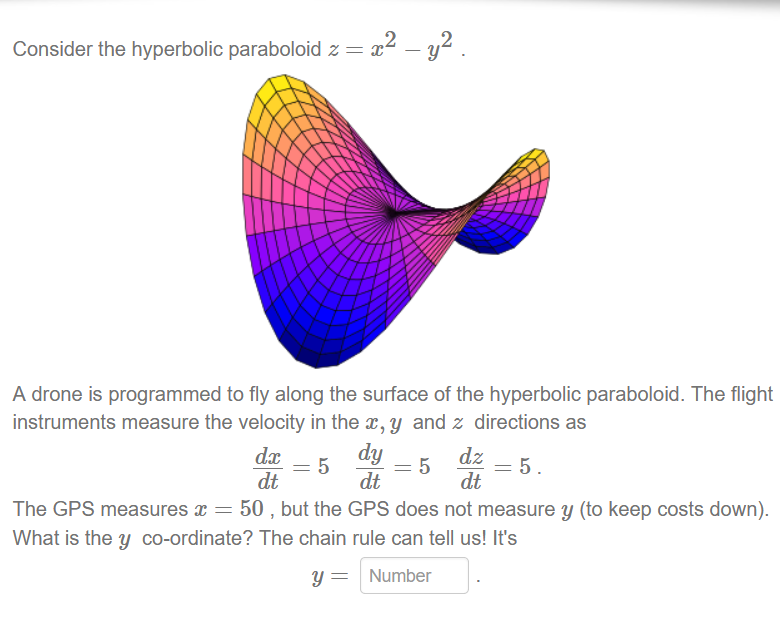 Consider the hyperbolic paraboloid $z = x^2 - y^2$ .

A drone is programmed to fly along the surface of the hyperbolic paraboloid. The flight instruments measure the velocity in the $x, y$ and $z$ directions as

$\frac{dx}{dt} = 5 \quad \frac{dy}{dt} = 5 \quad \frac{dz}{dt} = 5$ .

The GPS measures $x = 50$ , but the GPS does not measure $y$ (to keep costs down). What is the $y$ co-ordinate? The chain rule can tell us! It's

$y =$ Number .